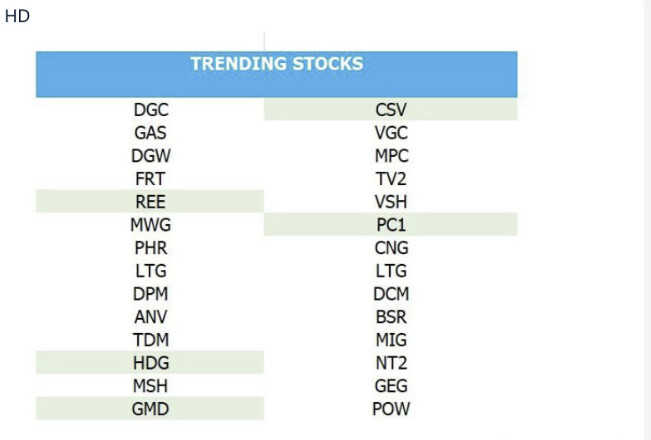 HD

| TRENDING STOCKS | |
|---|---|
| DGC | CSV |
| GAS | VGC |
| DGW | MPC |
| FRT | TV2 |
| REE | VSH |
| MWG | PC1 |
| PHR | CNG |
| LTG | LTG |
| DPM | DCM |
| ANV | BSR |
| TDM | MIG |
| HDG | NT2 |
| MSH | GEG |
| GMD | POW |